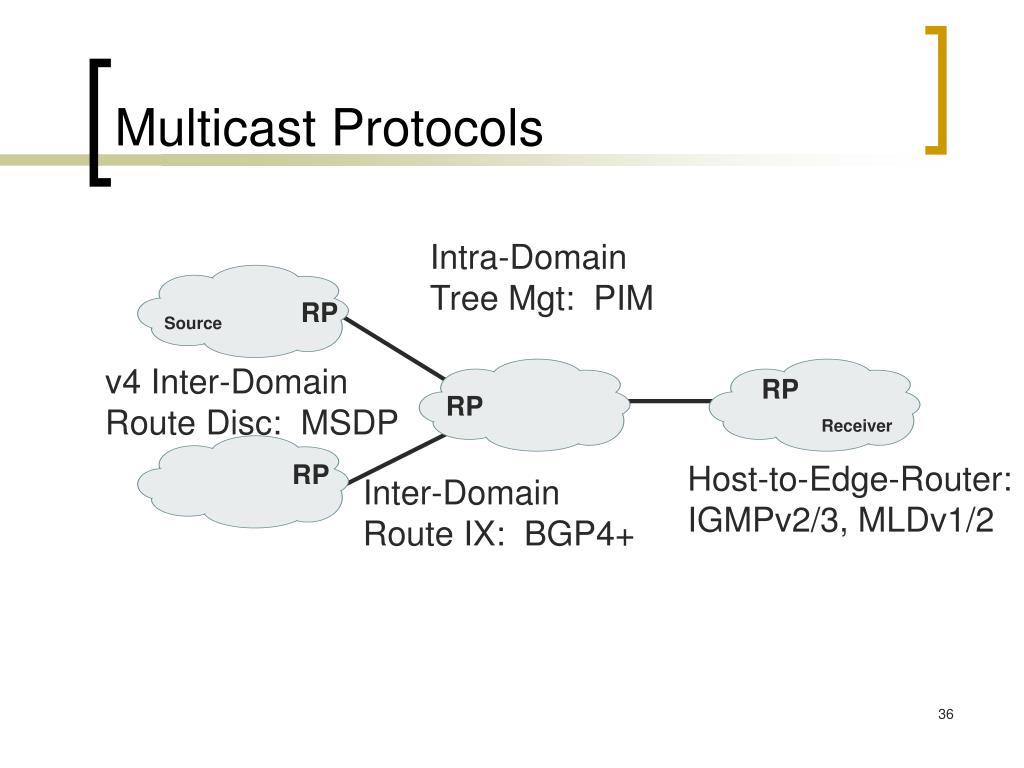 Multicast Protocols

Intra-Domain
Tree Mgt: PIM

Source

RP

v4 Inter-Domain
Route Disc: MSDP

RP

RP

Receiver

RP

Inter-Domain
Route IX: BGP4+

Host-to-Edge-Router:
IGMPv2/3, MLDv1/2

36